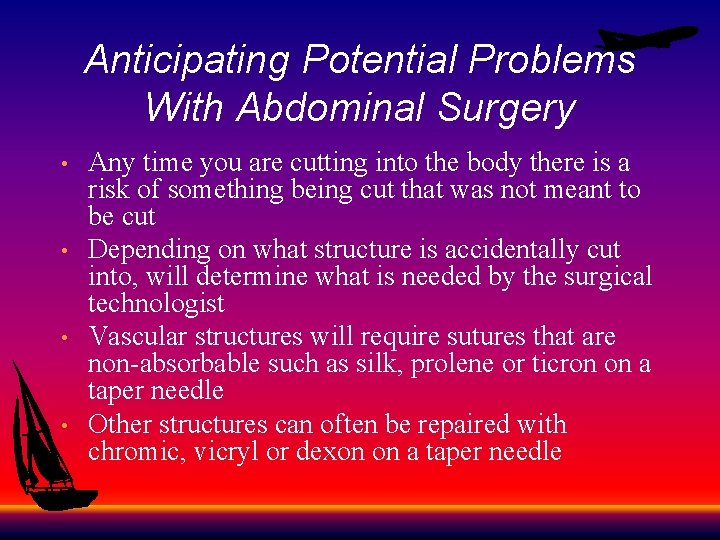 Anticipating Potential Problems With Abdominal Surgery

• Any time you are cutting into the body there is a risk of something being cut that was not meant to be cut
• Depending on what structure is accidentally cut into, will determine what is needed by the surgical technologist
• Vascular structures will require sutures that are non-absorbable such as silk, prolene or ticron on a taper needle
• Other structures can often be repaired with chromic, vicryl or dexon on a taper needle